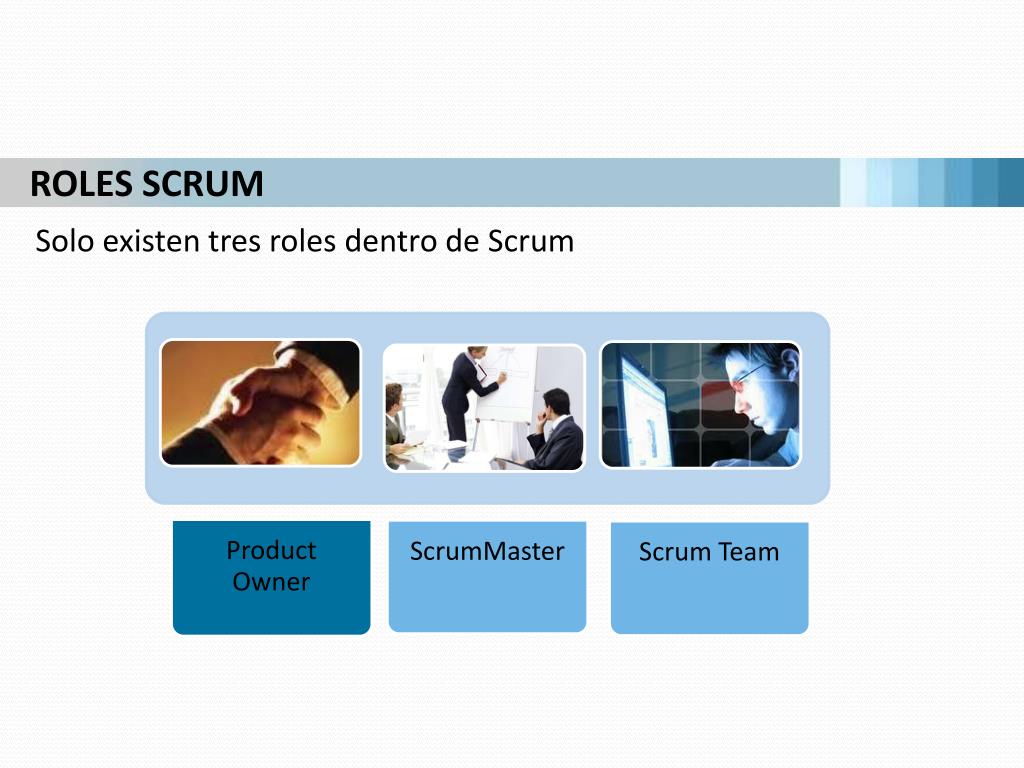 ROLES SCRUM

Solo existen tres roles dentro de Scrum

Product Owner

ScrumMaster

Scrum Team